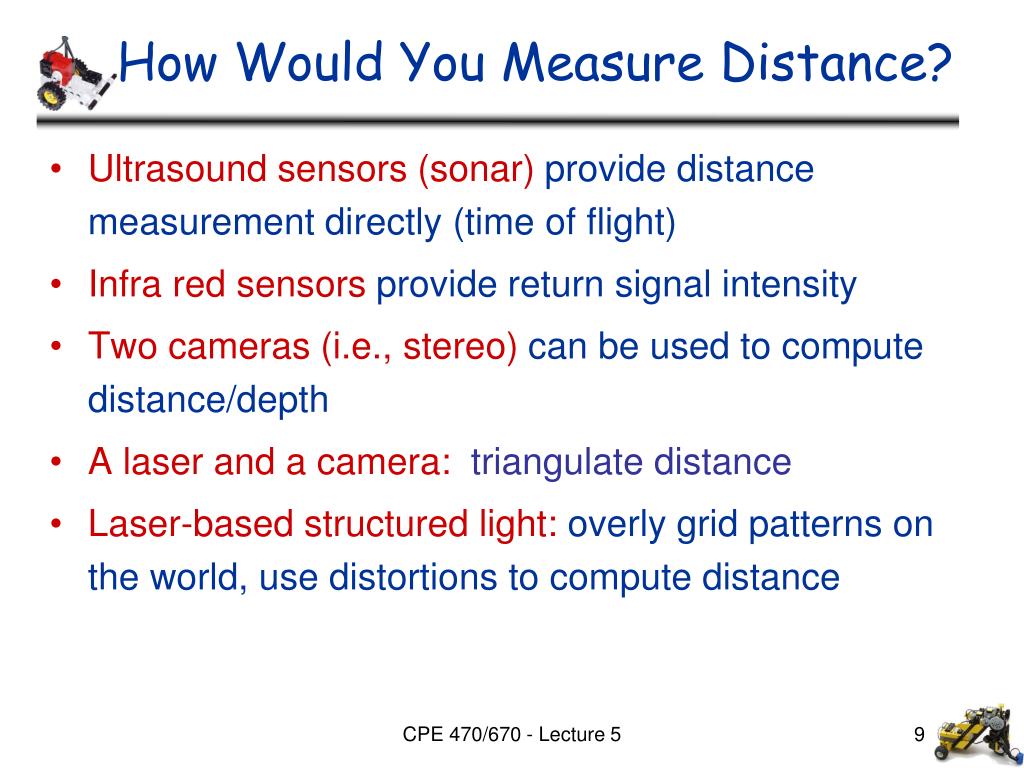 How Would You Measure Distance?

• Ultrasound sensors (sonar) provide distance measurement directly (time of flight)
• Infra red sensors provide return signal intensity
• Two cameras (i.e., stereo) can be used to compute distance/depth
• A laser and a camera: triangulate distance
• Laser-based structured light: overly grid patterns on the world, use distortions to compute distance

CPE 470/670 - Lecture 5

9